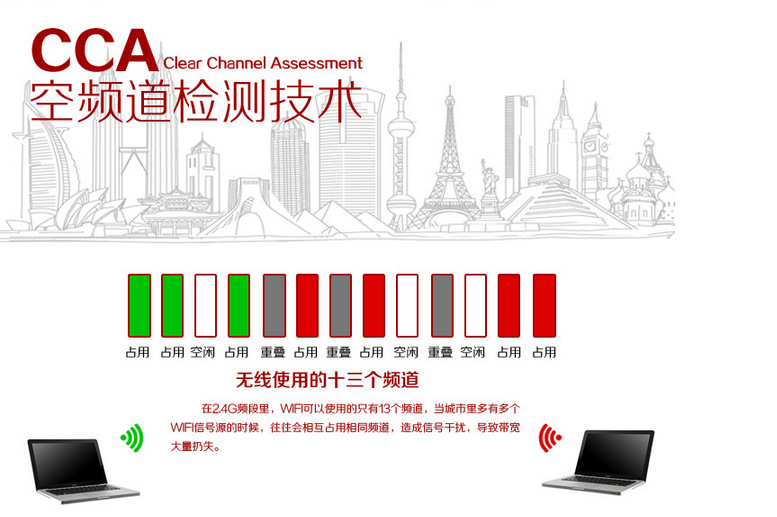 CCA Clear Channel Assessment
空频道检测技术

占用 占用 空闲 占用 重叠 占用 重叠 占用 空闲 重叠 空闲 占用 占用

无线使用的十三个频道

在2.4G频段里，WIFI可以使用的只有13个频道，当城市里多有多个WIFI信号源的时候，往往会相互占用相同频道，造成信号干扰，导致带宽大量扔失。